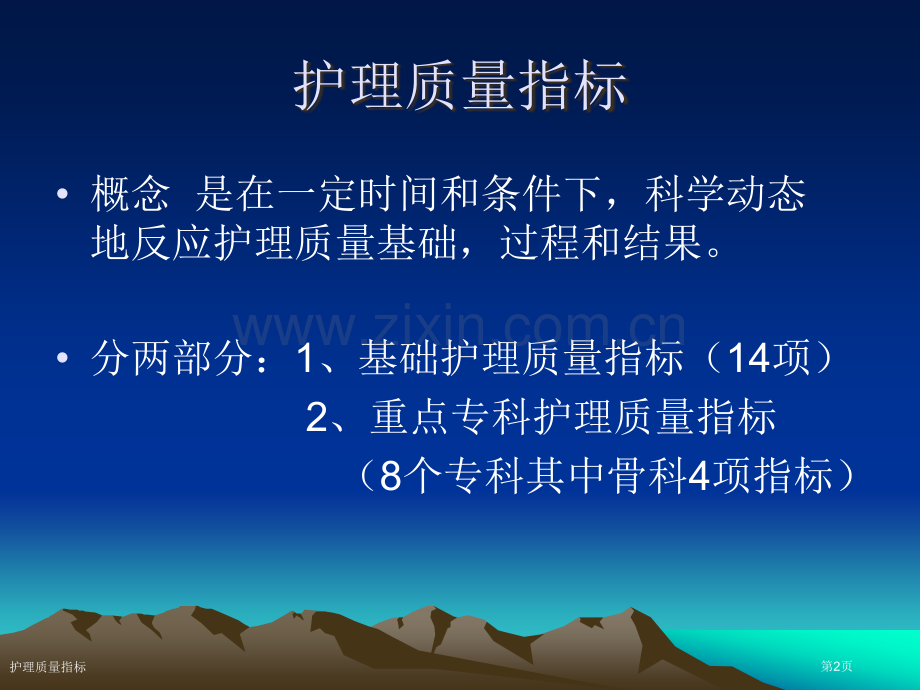 护理质量指标

• 概念 是在一定时间和条件下，科学动态地反应护理质量基础，过程和结果。

www.zixin.com.cn

• 分两部分：1、基础护理质量指标（14项）
2、重点专科护理质量指标
（8个专科其中骨科4项指标）

护理质量指标

第2页